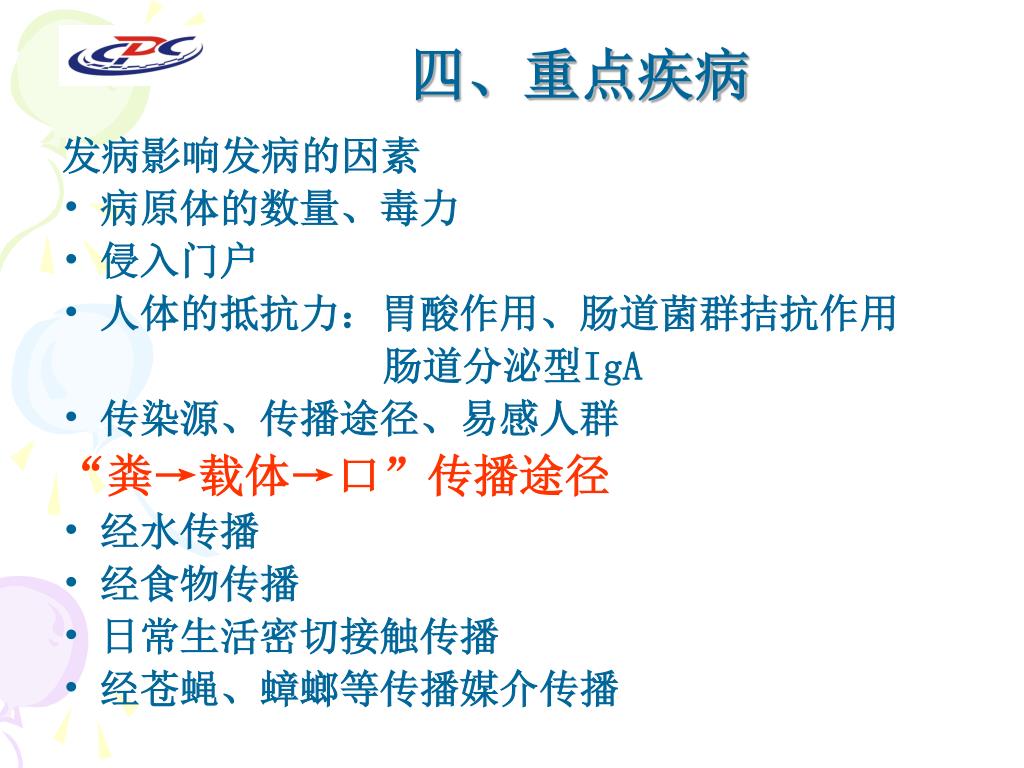 CDC

四、重点疾病

发病影响发病的因素
• 病原体的数量、毒力
• 侵入门户
• 人体的抵抗力：胃酸作用、肠道菌群拮抗作用
肠道分泌型IgA
• 传染源、传播途径、易感人群

“粪→载体→口”传播途径
• 经水传播
• 经食物传播
• 日常生活密切接触传播
• 经苍蝇、蟑螂等传播媒介传播